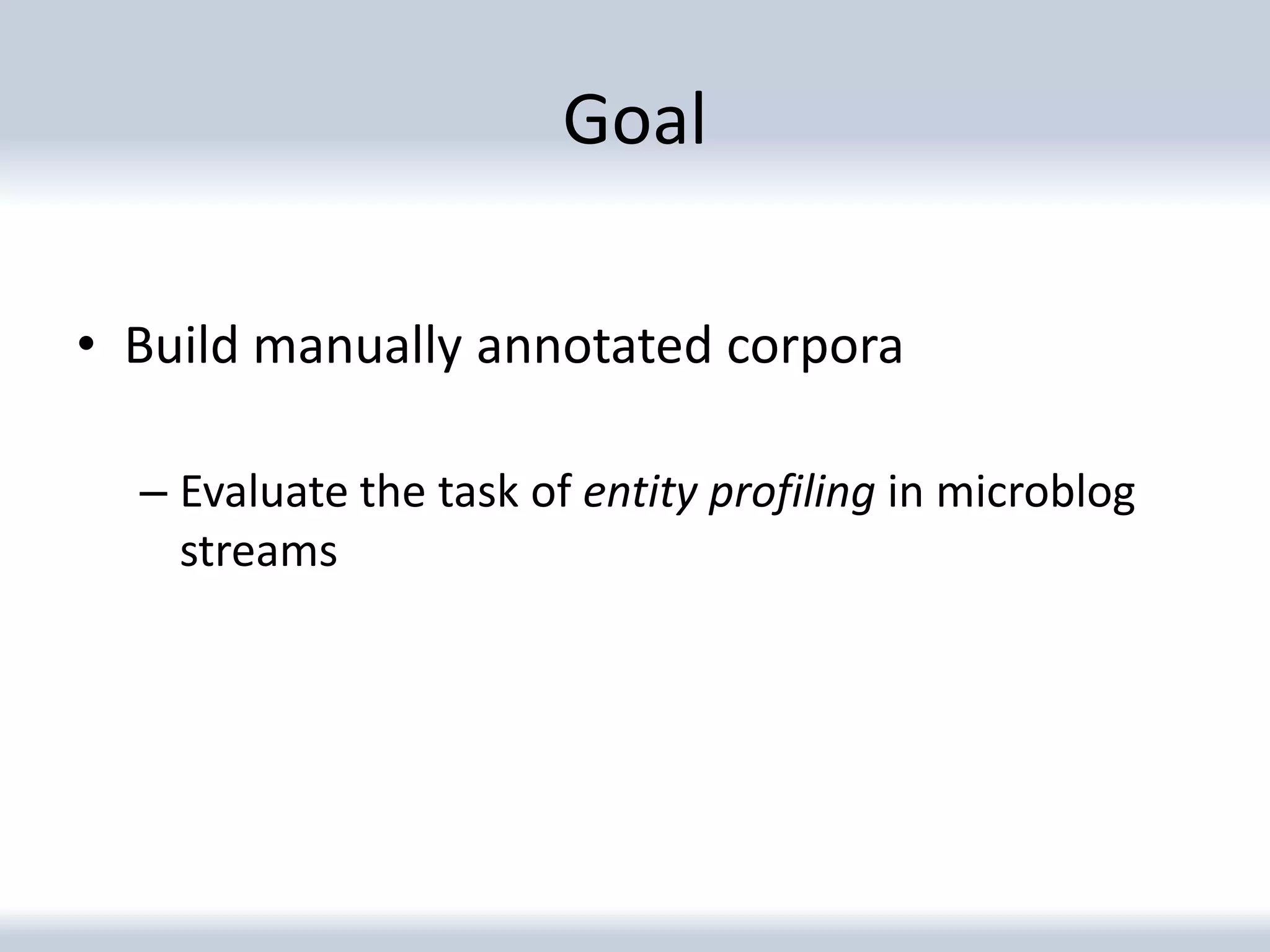 Goal

• Build manually annotated corpora

– Evaluate the task of entity profiling in microblog streams